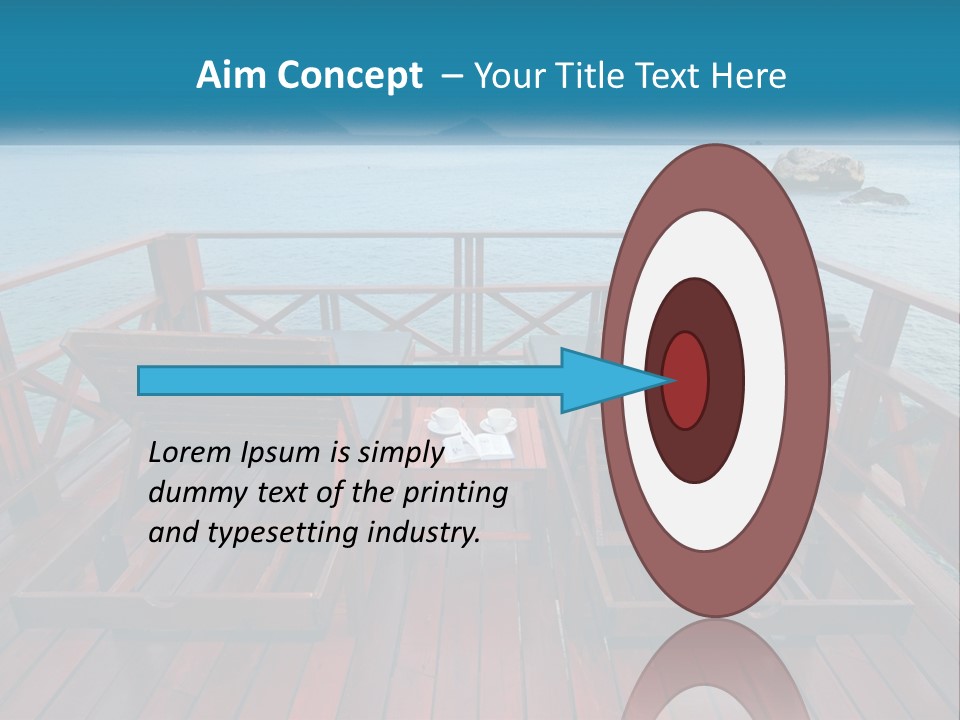 Aim Concept – Your Title Text Here

Lorem Ipsum is simply dummy text of the printing and typesetting industry.